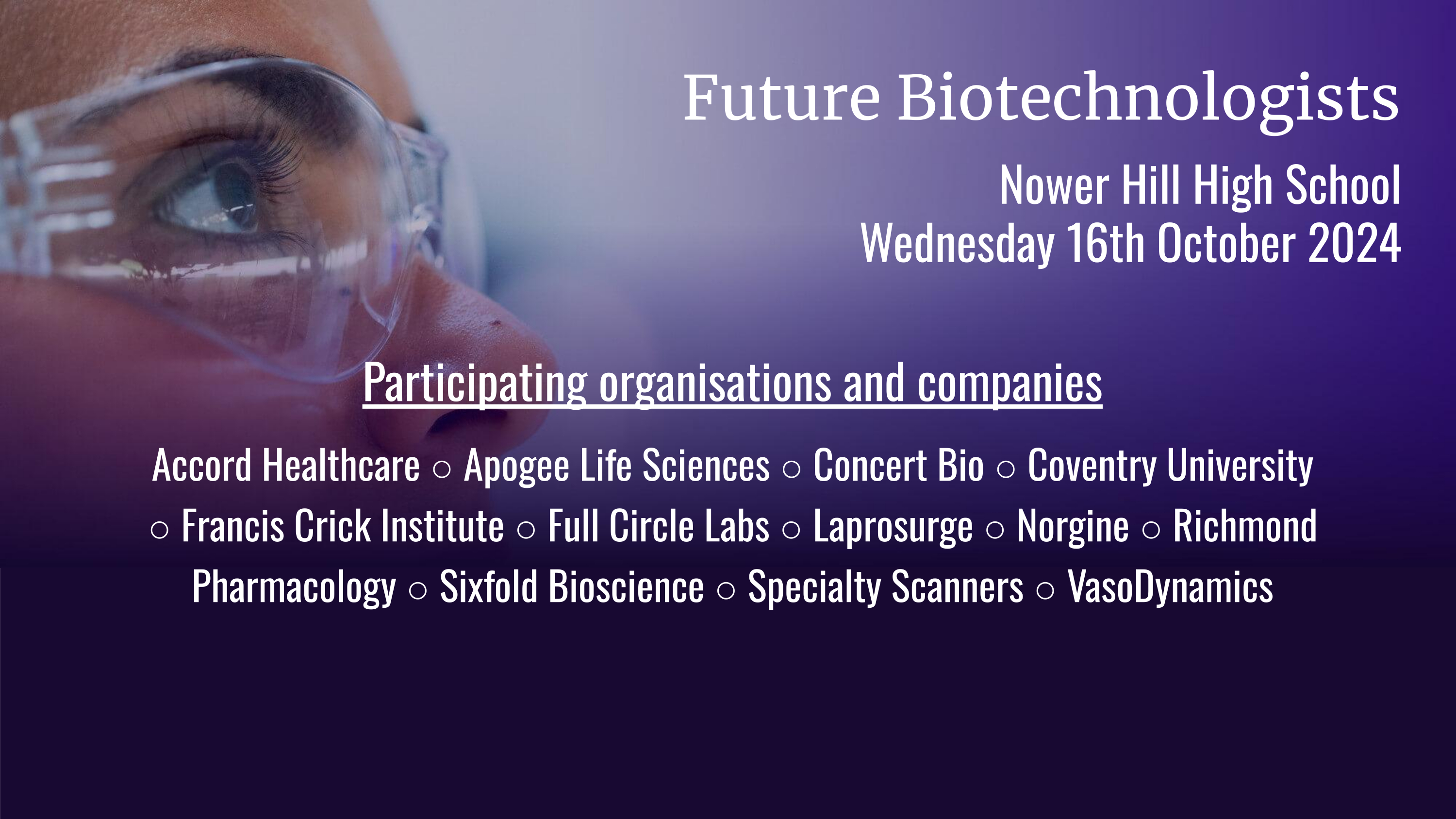 Future Biotechnologists

Nower Hill High School
Wednesday 16th October 2024

Participating organisations and companies

Accord Healthcare ○ Apogee Life Sciences ○ Concert Bio ○ Coventry University ○ Francis Crick Institute ○ Full Circle Labs ○ Laprosurge ○ Norgine ○ Richmond Pharmacology ○ Sixfold Bioscience ○ Specialty Scanners ○ VasoDynamics